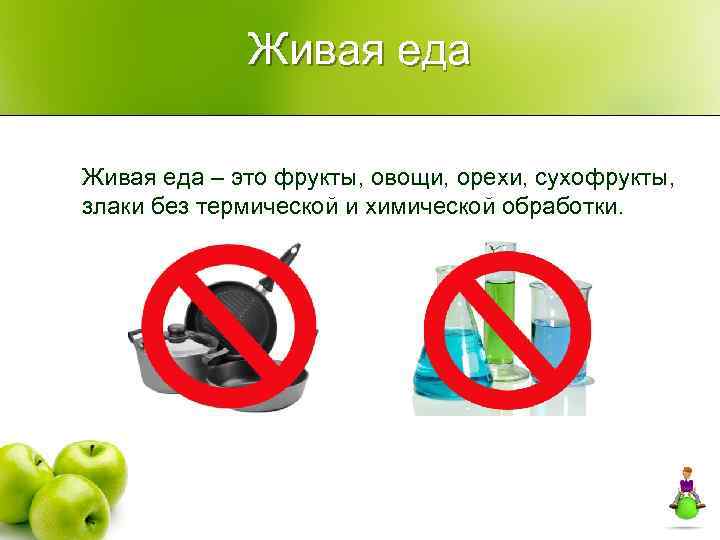 Живая еда

Живая еда – это фрукты, овощи, орехи, сухофрукты, злаки без термической и химической обработки.